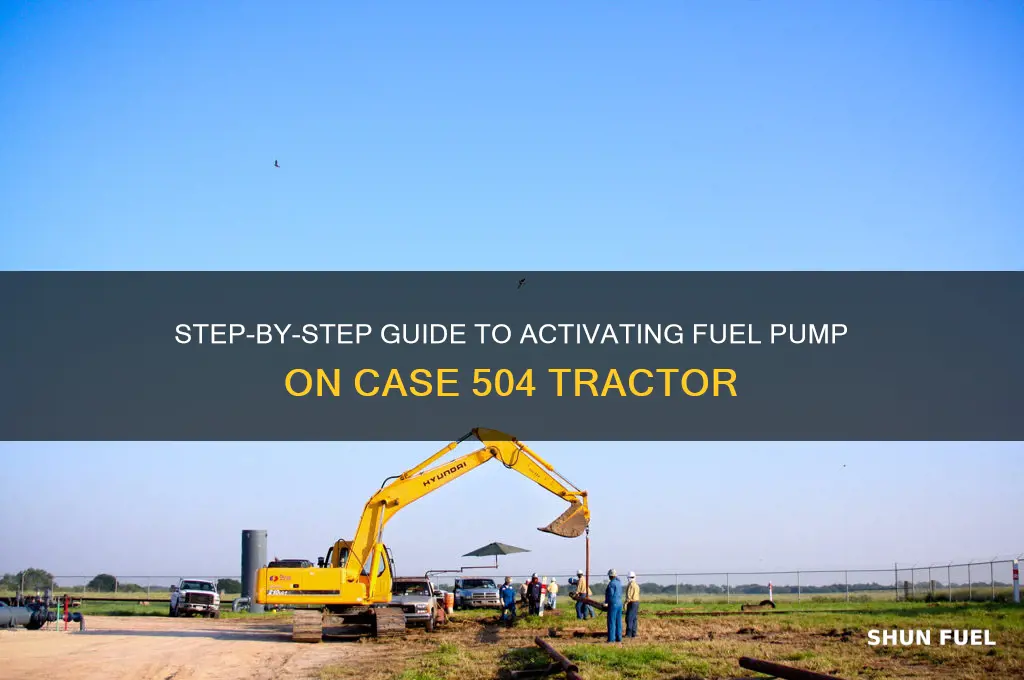 STEP-BY-STEP GUIDE TO ACTIVATING FUEL PUMP ON CASE 504 TRACTOR

HYUNDAI

SHUN FUEL